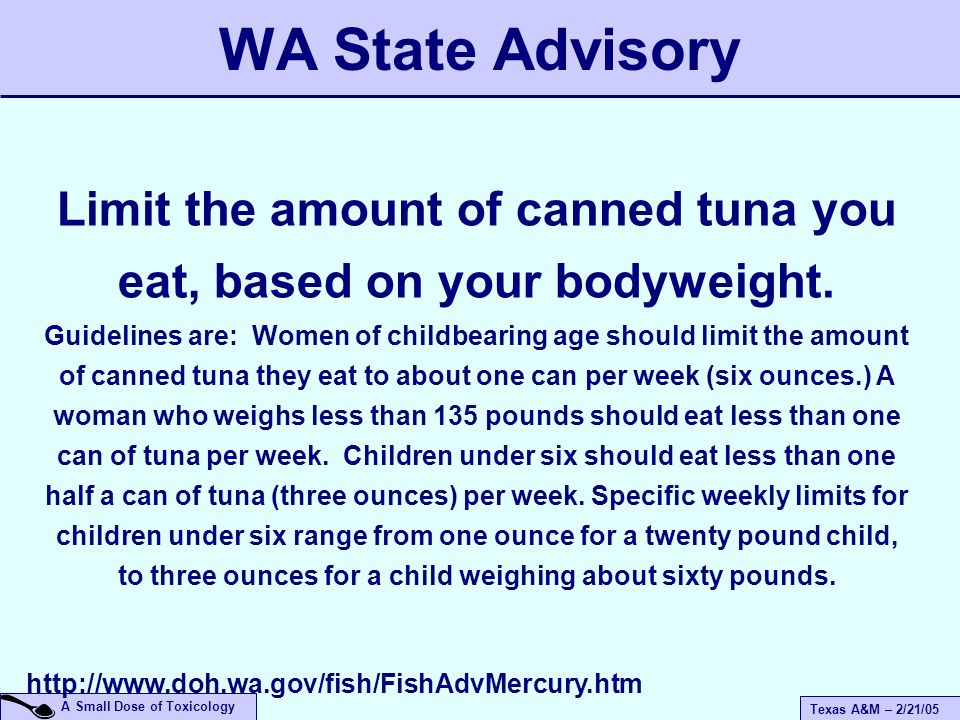 WA State Advisory

Limit the amount of canned tuna you eat, based on your bodyweight.

Guidelines are: Women of childbearing age should limit the amount of canned tuna they eat to about one can per week (six ounces.) A woman who weighs less than 135 pounds should eat less than one can of tuna per week. Children under six should eat less than one half a can of tuna (three ounces) per week. Specific weekly limits for children under six range from one ounce for a twenty pound child, to three ounces for a child weighing about sixty pounds.

http://www.doh.wa.gov/fish/FishAdvMercury.htm

A Small Dose of Toxicology

Texas A&M – 2/21/05